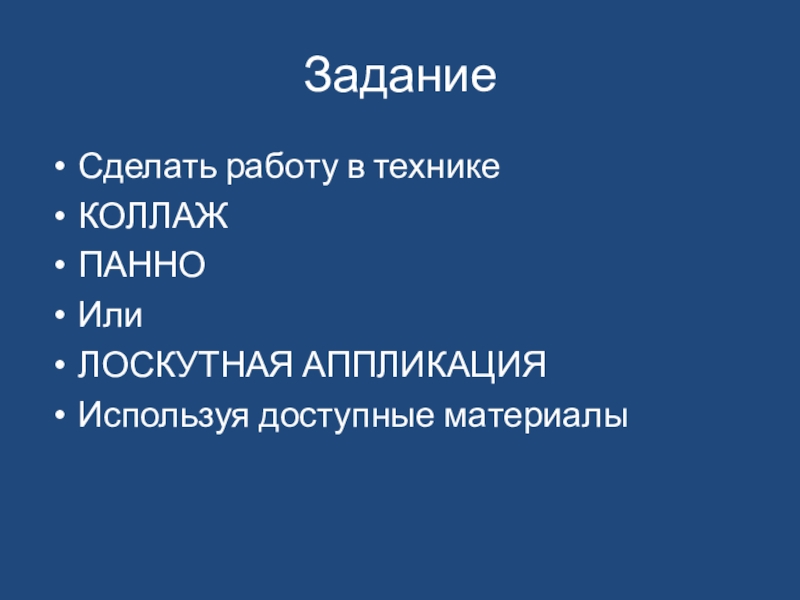 Задание

• Сделать работу в технике
• КОЛЛАЖ
• ПАННО
• Или
• ЛОСКУТНАЯ АППЛИКАЦИЯ
• Используя доступные материалы